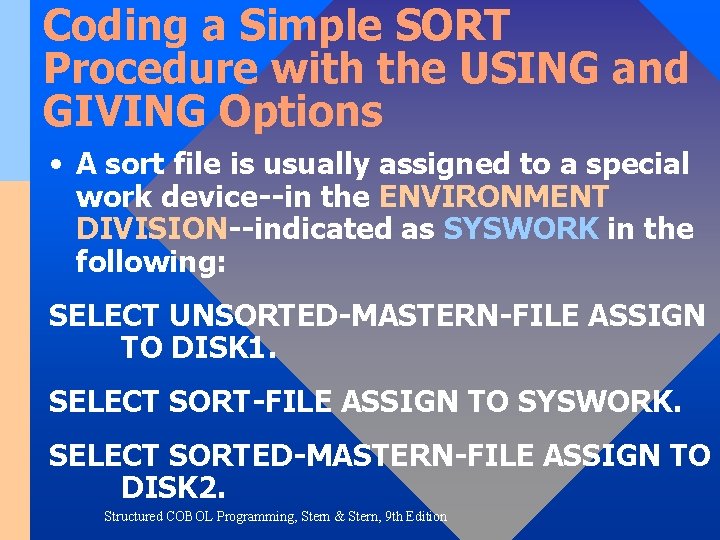 Coding a Simple SORT Procedure with the USING and GIVING Options

• A sort file is usually assigned to a special work device--in the ENVIRONMENT DIVISION--indicated as SYSWORK in the following:

SELECT UNSORTED-MASTERN-FILE ASSIGN TO DISK1.

SELECT SORT-FILE ASSIGN TO SYSWORK.

SELECT SORTED-MASTERN-FILE ASSIGN TO DISK2.

Structured COBOL Programming, Stern & Stern, 9th Edition